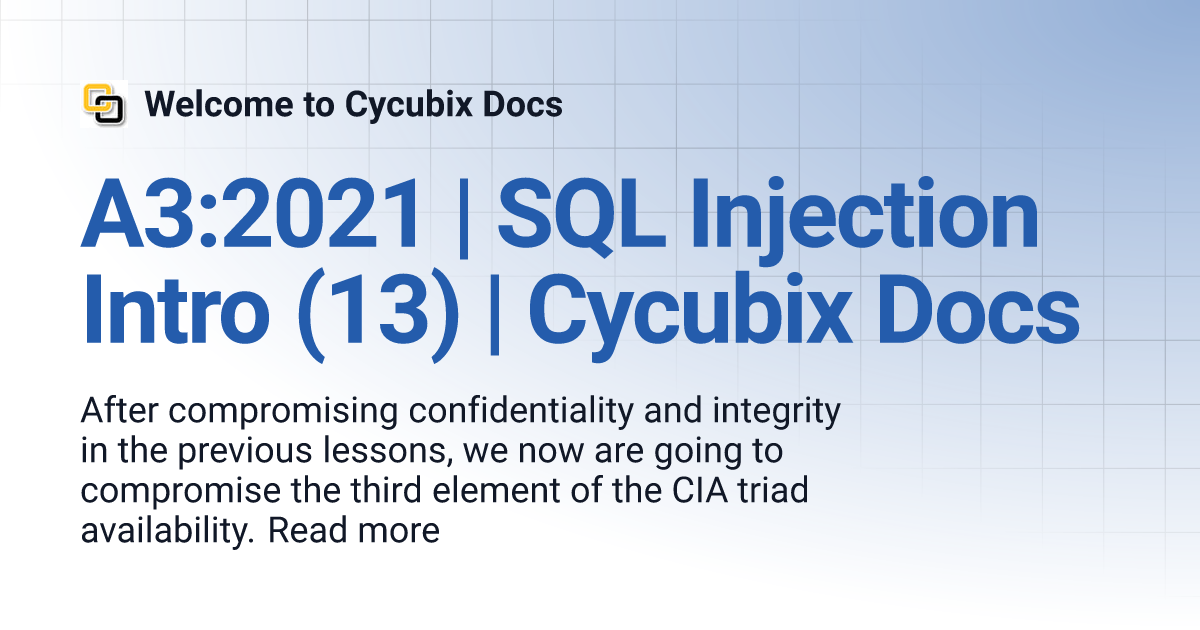 Welcome to Cycubix Docs

A3:2021 | SQL Injection Intro (13) | Cycubix Docs

After compromising confidentiality and integrity in the previous lessons, we now are going to compromise the third element of the CIA triad availability. Read more